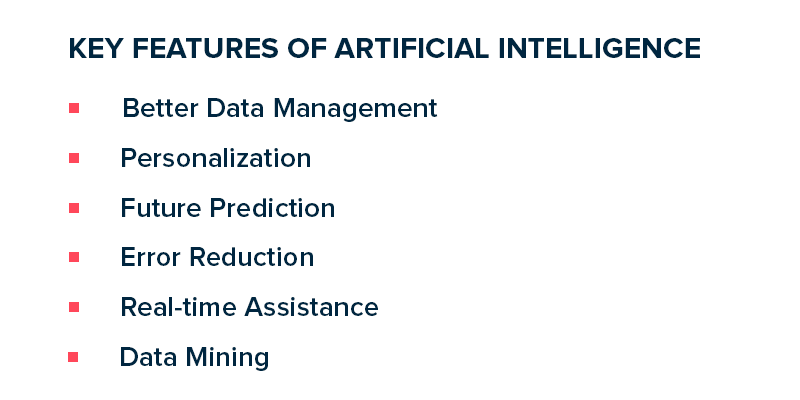 KEY FEATURES OF ARTIFICIAL INTELLIGENCE

- Better Data Management
- Personalization
- Future Prediction
- Error Reduction
- Real-time Assistance
- Data Mining